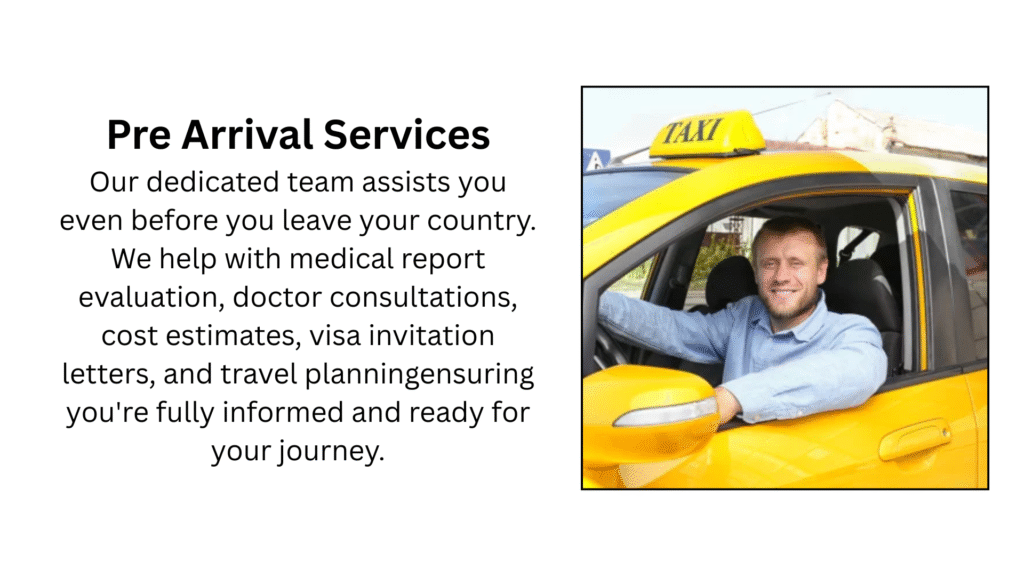 Pre Arrival Services

Our dedicated team assists you even before you leave your country. We help with medical report evaluation, doctor consultations, cost estimates, visa invitation letters, and travel planningensuring you're fully informed and ready for your journey.

TAXI